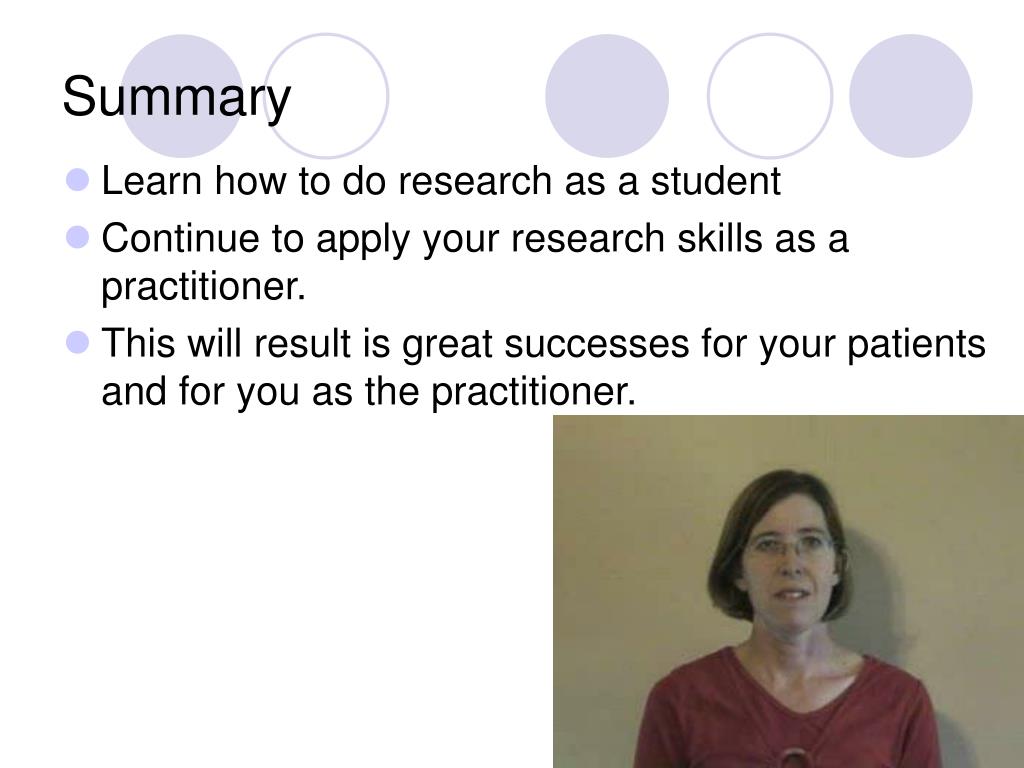 Summary

- Learn how to do research as a student
- Continue to apply your research skills as a practitioner.
- This will result is great successes for your patients and for you as the practitioner.